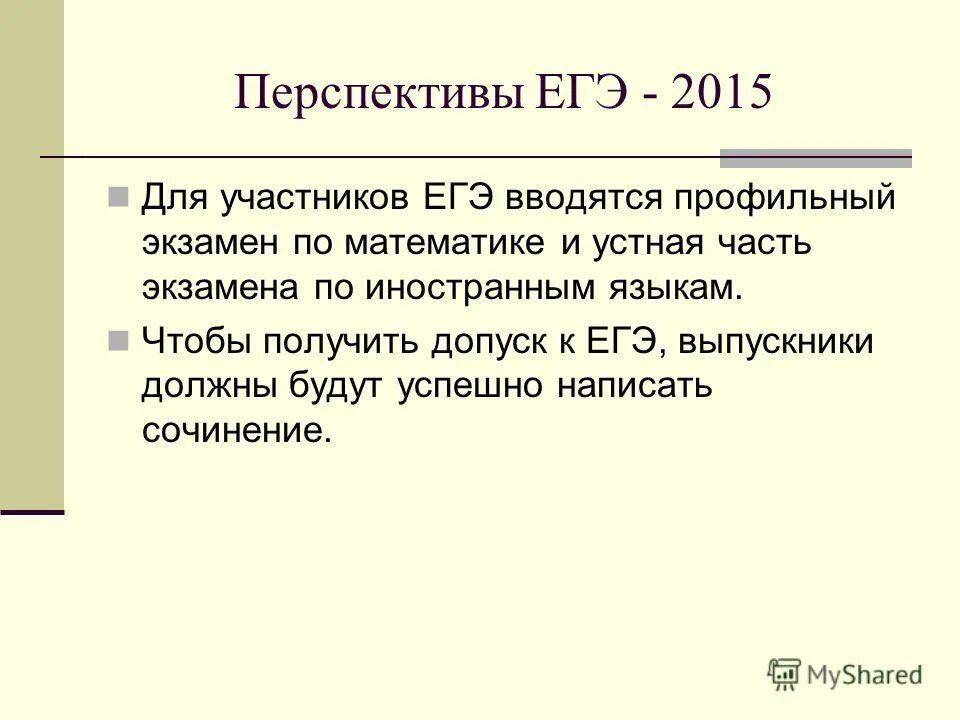 Перспективы ЕГЭ - 2015

Для участников ЕГЭ вводятся профильный экзамен по математике и устная часть экзамена по иностранным языкам.

Чтобы получить допуск к ЕГЭ, выпускники должны будут успешно написать сочинение.

MyShared